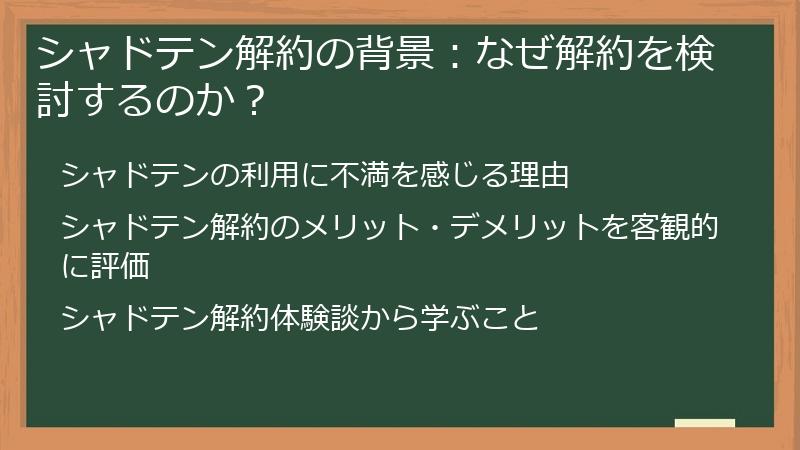 シャドテン解約の背景：なぜ解約を検討するのか？

シャドテンの利用に不満を感じる理由

シャドテン解約のメリット・デメリットを客観的に評価

シャドテン解約体験談から学ぶこと